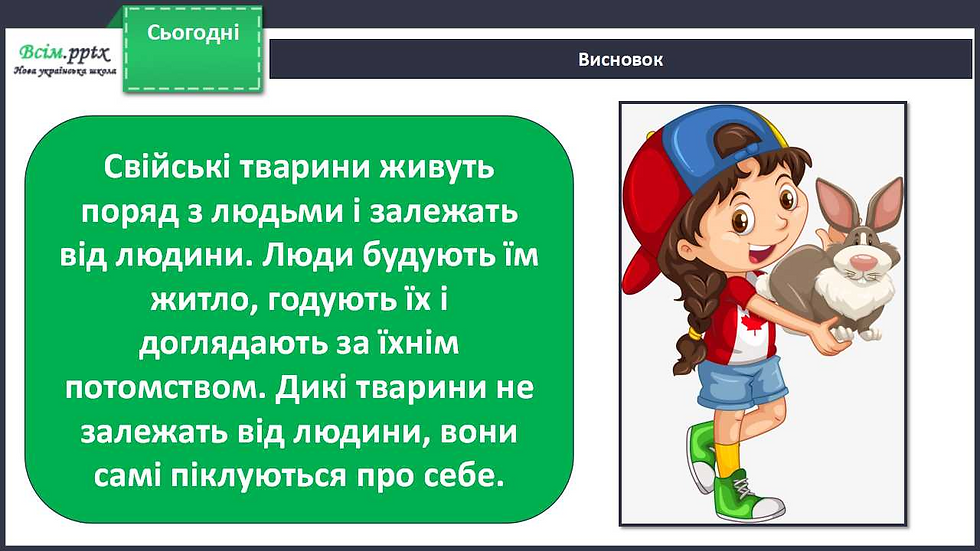 Всім.pptx
Нова українська школа

Сьогодні

Висновок

Свійські тварини живуть поряд з людьми і залежать від людини. Люди будують їм житло, годують їх і доглядають за їхнім потомством. Дикі тварини не залежать від людини, вони самі піклуються про себе.